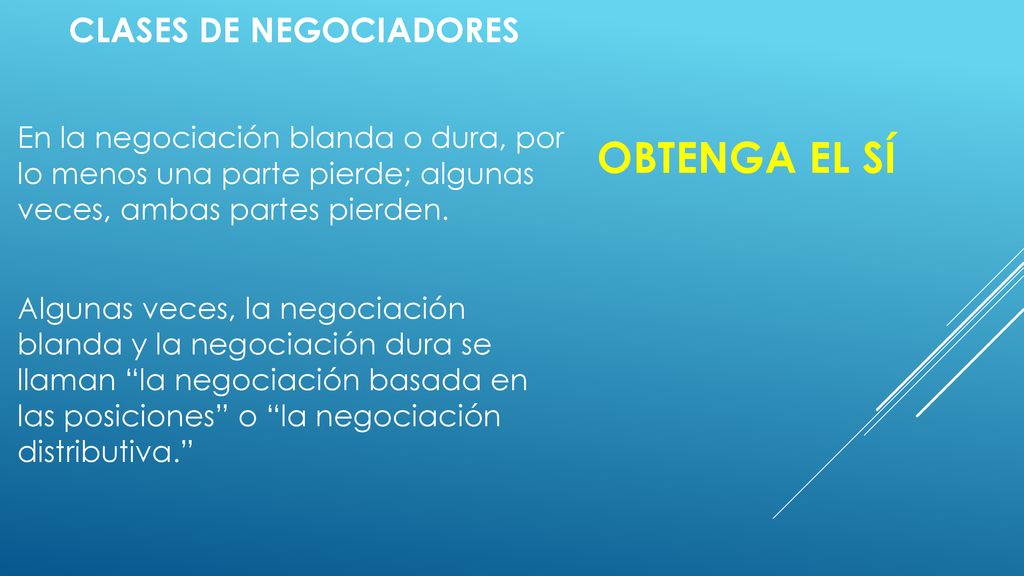 CLASES DE NEGOCIADORES

En la negociación blanda o dura, por lo menos una parte pierde; algunas veces, ambas partes pierden.

Algunas veces, la negociación blanda y la negociación dura se llaman “la negociación basada en las posiciones” o “la negociación distributiva.”

OBTENGA EL SÍ